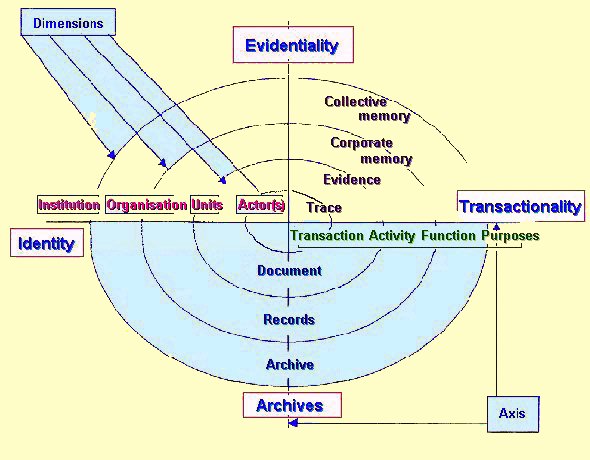 Dimensions

Evidentiality

Collective memory

Corporate memory

Evidence

Trace

Institution Organisation Units Actor(s)

Transactionality

Identity

Transaction Activity Function Purposes

Document

Records

Archive

Archives

Axis